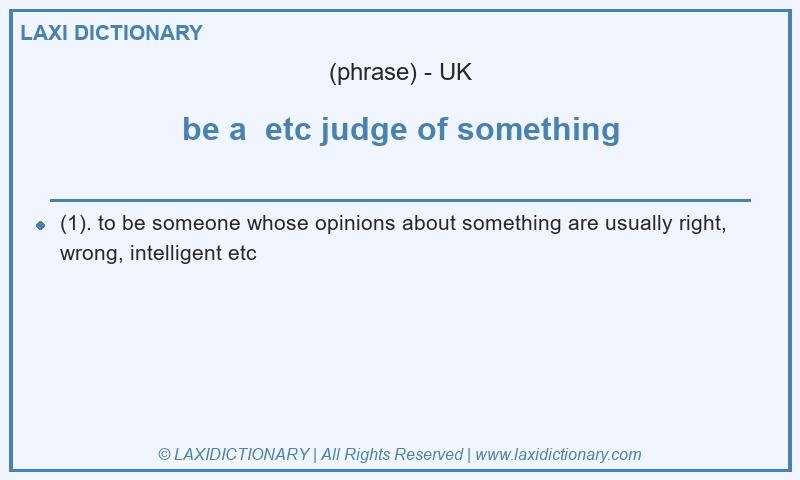 LAXI DICTIONARY

(phrase) - UK

be a  etc judge of something

(1). to be someone whose opinions about something are usually right, wrong, intelligent etc

© LAXIDICTIONARY | All Rights Reserved | www.laxidictionary.com